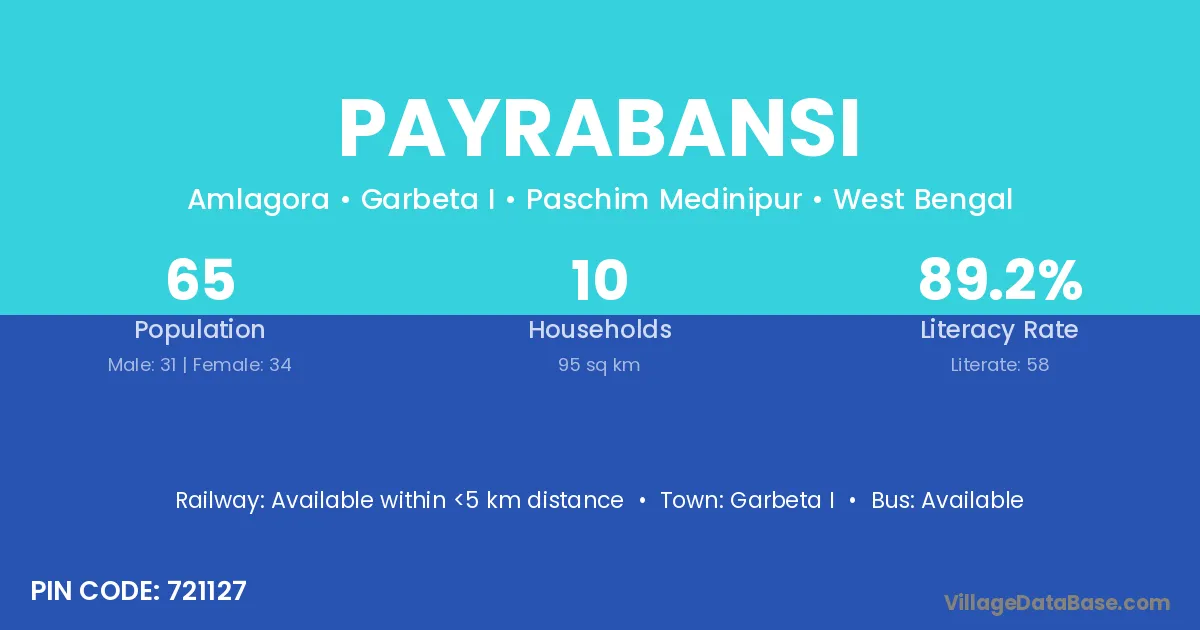 PAYRABANSI

Amlagora • Garbeta I • Paschim Medinipur • West Bengal

65
Population
Male: 31 | Female: 34

10
Households
95 sq km

89.2%
Literacy Rate
Literate: 58

Railway: Available within <5 km distance • Town: Garbeta I • Bus: Available

PIN CODE: 721127

VillageDataBase.com